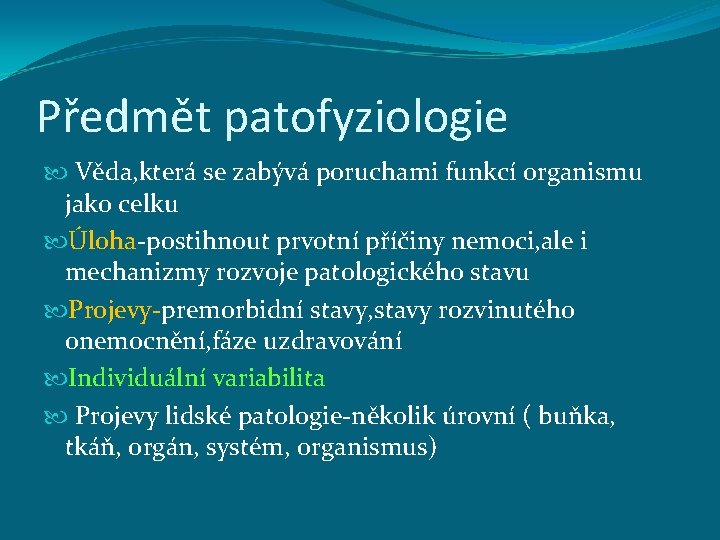 Předmět patofyziologie

Věda,která se zabývá poruchami funkcí organismu jako celku

Úloha-postihnout prvotní příčiny nemoci,ale i mechanizmy rozvoje patologického stavu

Projevy-premorbidní stavy,stavy rozvinutého onemocnění,fáze uzdravování

Individuální variabilita

Projevy lidské patologie-několik úrovní ( buňka, tkáň, orgán, systém, organismus)